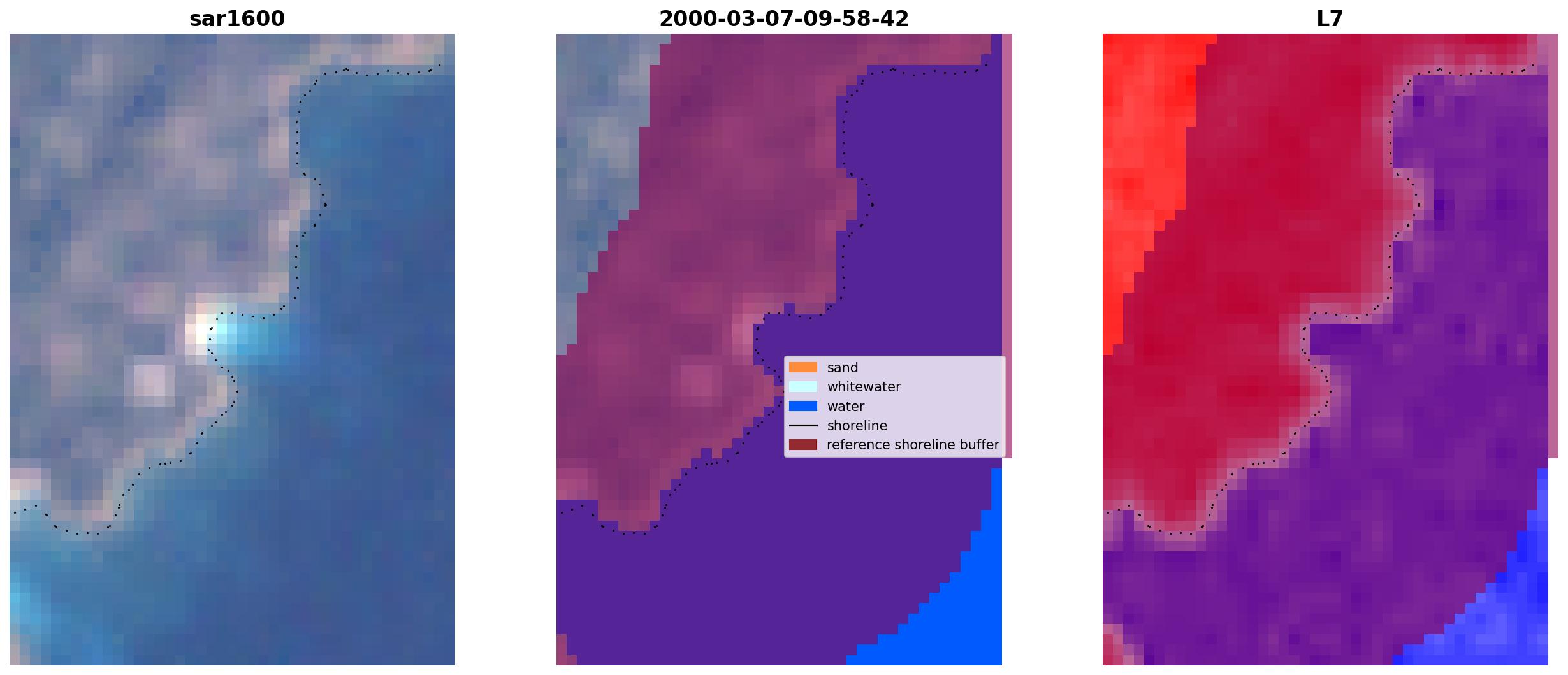 sar1600

2000-03-07-09-58-42

sand
whitewater
water
shoreline
reference shoreline buffer

L7